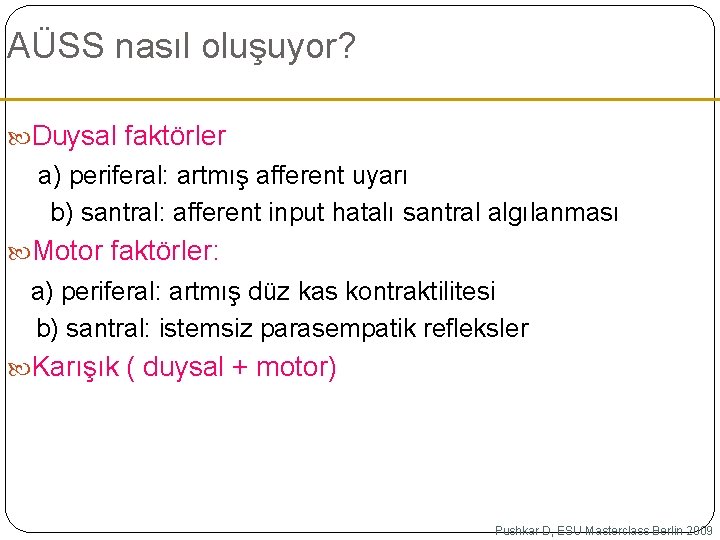 AÜSS nasıl oluşuyor?

Duysal faktörler

a) periferal: artmış afferent uyarı

b) santral: afferent input hatalı santral algılanması

Motor faktörler:

a) periferal: artmış düz kas kontraktilitesi

b) santral: istemsiz parasempatik refleksler

Karışık ( duysal + motor)

Pushkar D, ESU Masterclass Berlin 2009